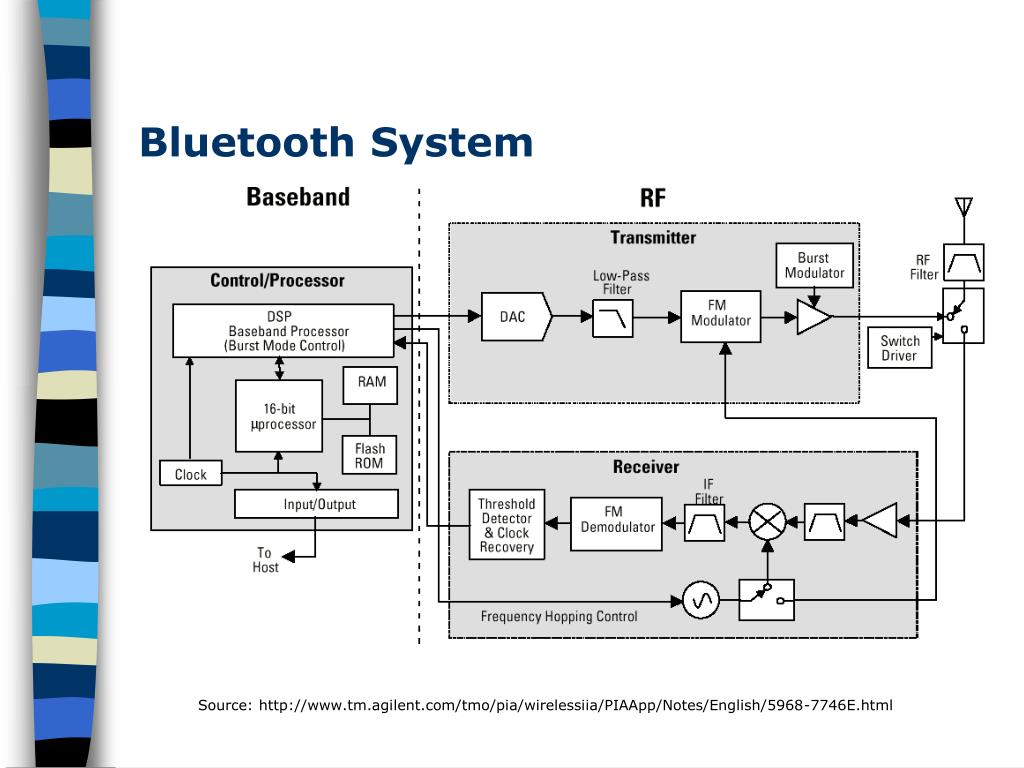 Bluetooth System

Baseband

RF

Control/Processor

DSP
Baseband Processor
(Burst Mode Control)

16-bit
μprocessor

RAM

Flash
ROM

Clock

Input/Output

To
Host

Transmitter

DAC

Low-Pass
Filter

FM
Modulator

Burst
Modulator

RF
Filter

Switch
Driver

Receiver

Threshold
Detector
& Clock
Recovery

FM
Demodulator

IF
Filter

Frequency Hopping Control

Source: http://www.tm.agilent.com/tmo/pia/wirelessiia/PIAApp/Notes/English/5968-7746E.html